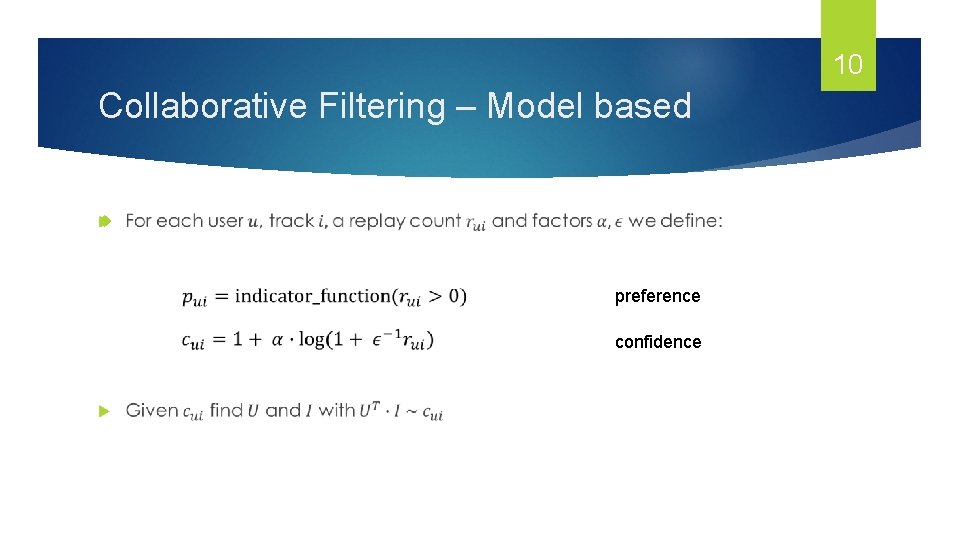 10

Collaborative Filtering – Model based

For each user $u$, track $i$, a replay count $r_{ui}$ and factors $\alpha, \epsilon$ we define:

$p_{ui} = \text{indicator\_function}(r_{ui} > 0)$ preference

$c_{ui} = 1 + \alpha \cdot \log(1 + \epsilon^{-1} r_{ui})$ confidence

Given $c_{ui}$ find $U$ and $I$ with $U^T \cdot I \sim c_{ui}$